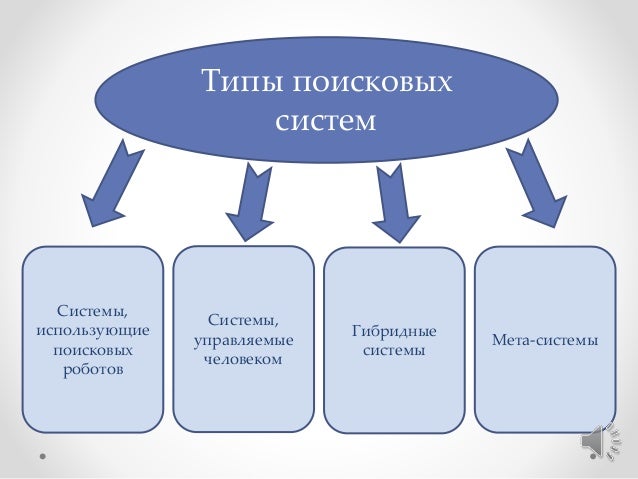 Типы поисковых систем

Системы, использующие поисковых роботов

Системы, управляемые человеком

Гибридные системы

Мета-системы